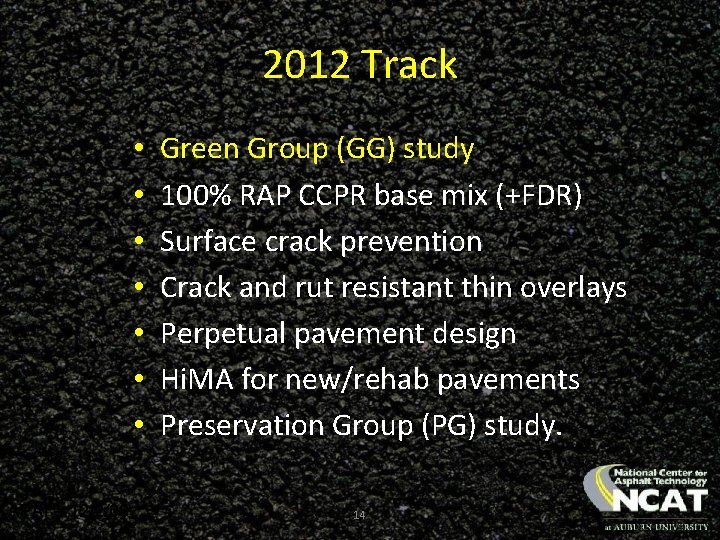 2012 Track

• Green Group (GG) study
• 100% RAP CCPR base mix (+FDR)
• Surface crack prevention
• Crack and rut resistant thin overlays
• Perpetual pavement design
• HiMA for new/rehab pavements
• Preservation Group (PG) study.

14

National Center for Asphalt Technology
NCAT
at AUBURN UNIVERSITY